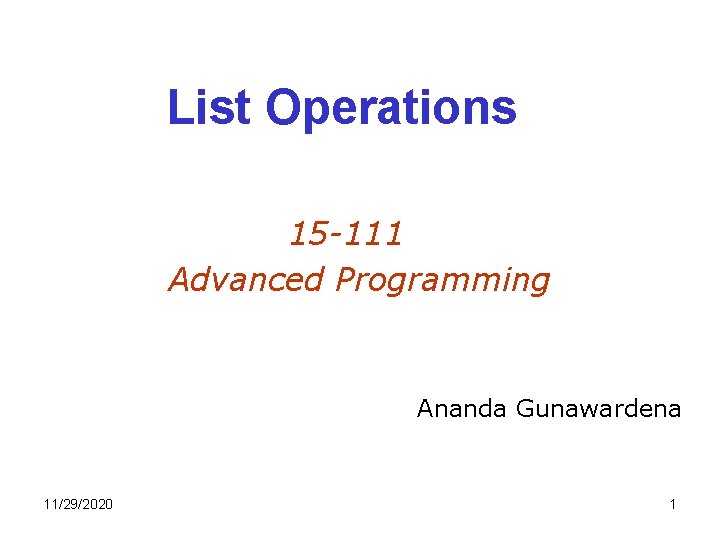 List Operations

15-111
Advanced Programming

Ananda Gunawardena

11/29/2020

1